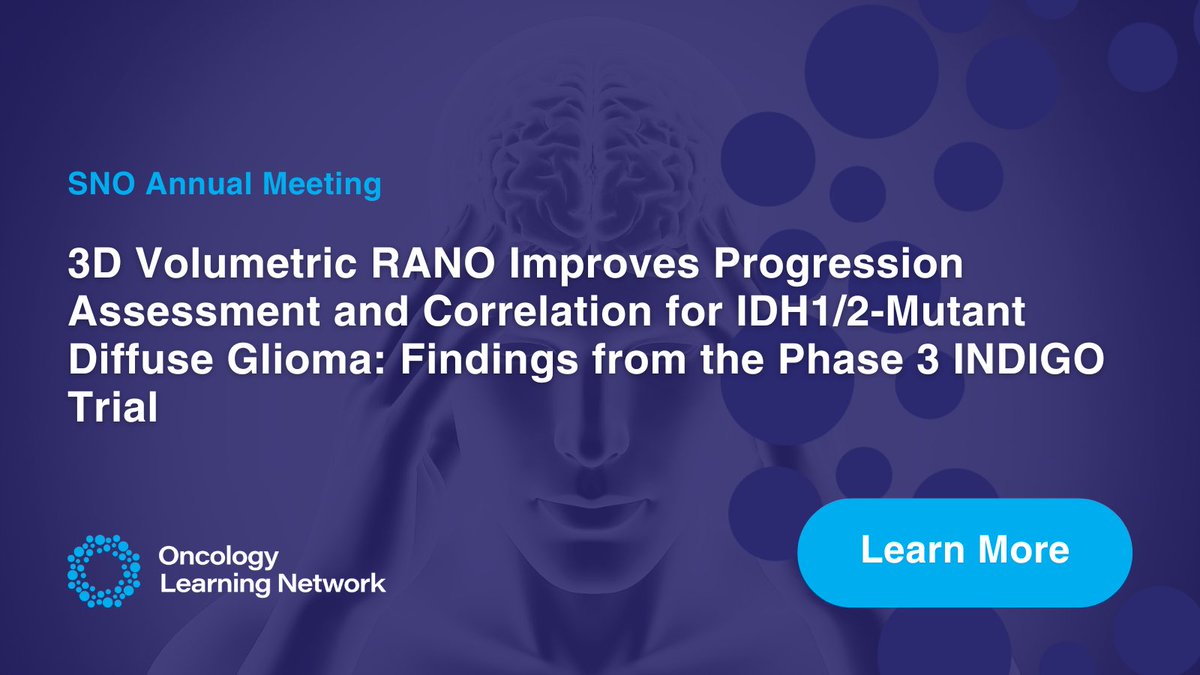 SNO Annual Meeting

3D Volumetric RANO Improves Progression Assessment and Correlation for IDH1/2-Mutant Diffuse Glioma: Findings from the Phase 3 INDIGO Trial

Oncology Learning Network

Learn More